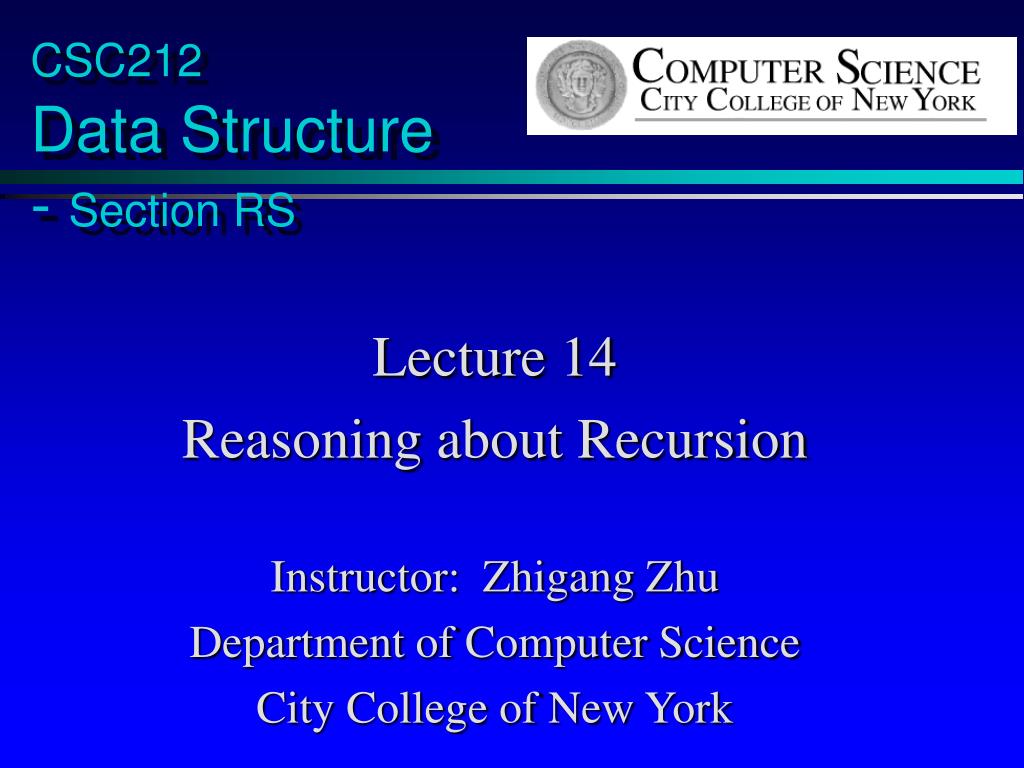 CSC212
Data Structure
- Section RS

COMPUTER SCIENCE
CITY COLLEGE OF NEW YORK

Lecture 14
Reasoning about Recursion

Instructor: Zhigang Zhu
Department of Computer Science
City College of New York